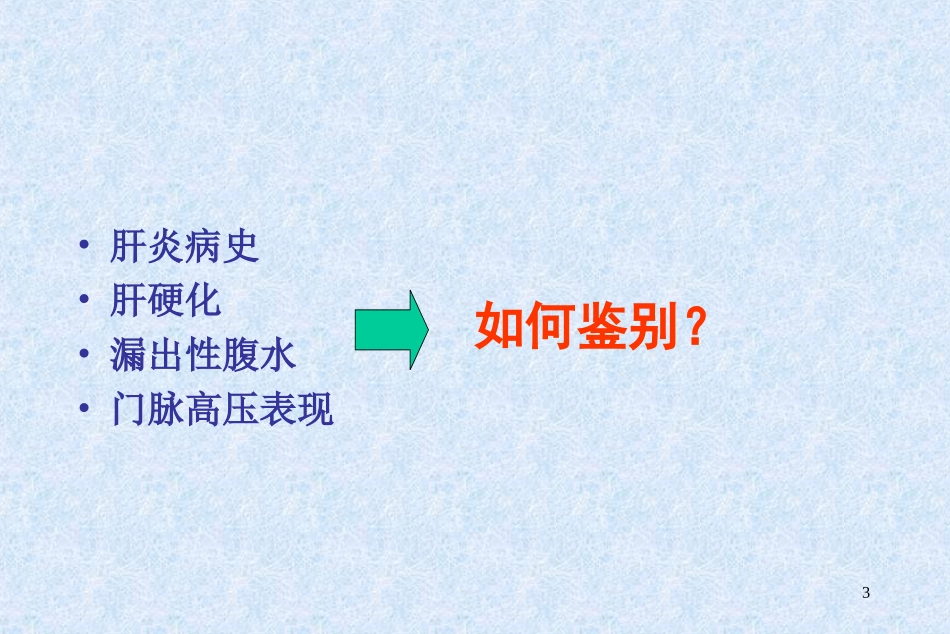 • 肝炎病史
• 肝硬化
• 漏出性腹水
• 门脉高压表现

如何鉴别？

3